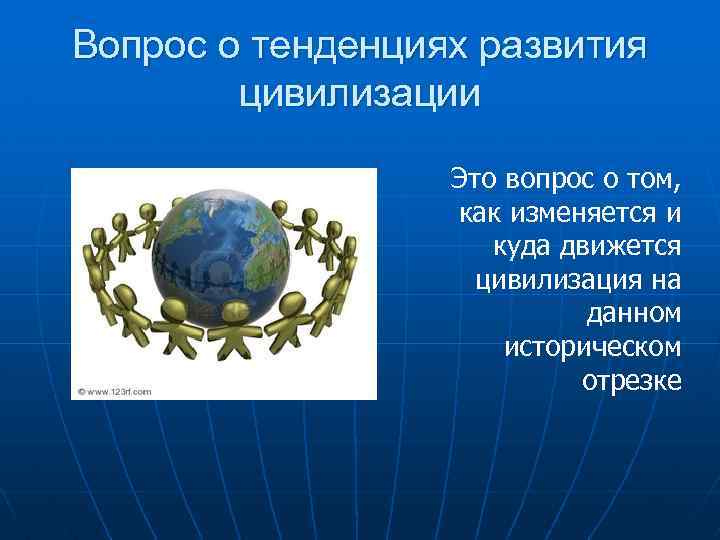 Вопрос о тенденциях развития цивилизации

© www.123rf.com

Это вопрос о том, как изменяется и куда движется цивилизация на данном историческом отрезке